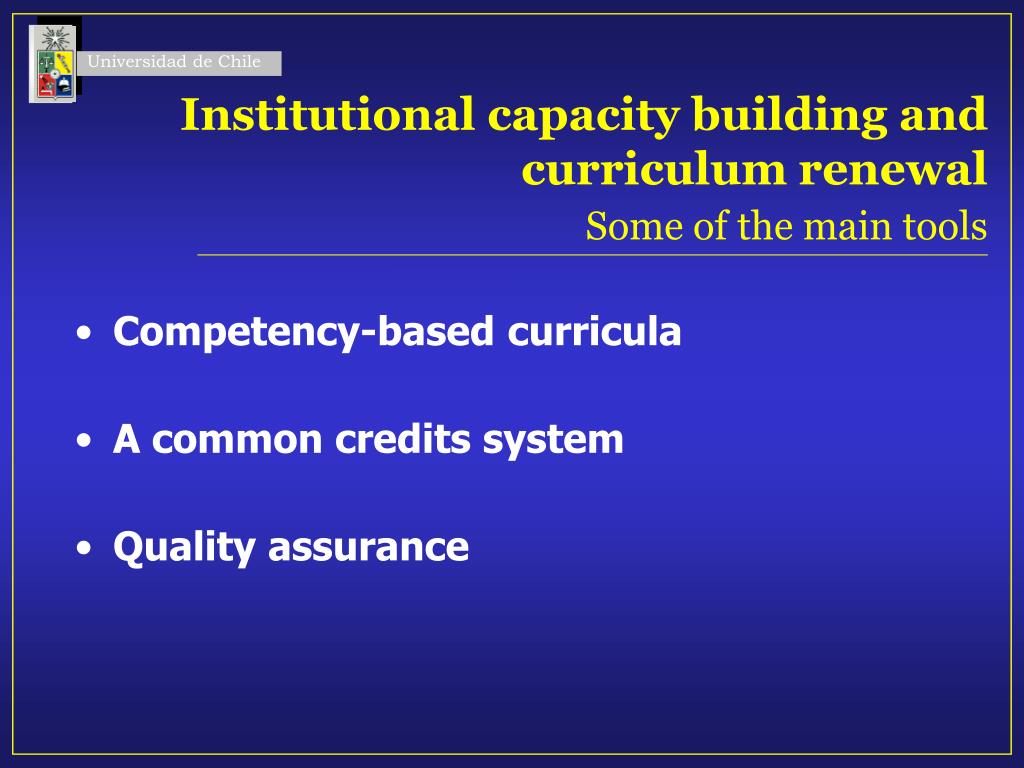 Universidad de Chile

Institutional capacity building and curriculum renewal

Some of the main tools

• Competency-based curricula

• A common credits system

• Quality assurance